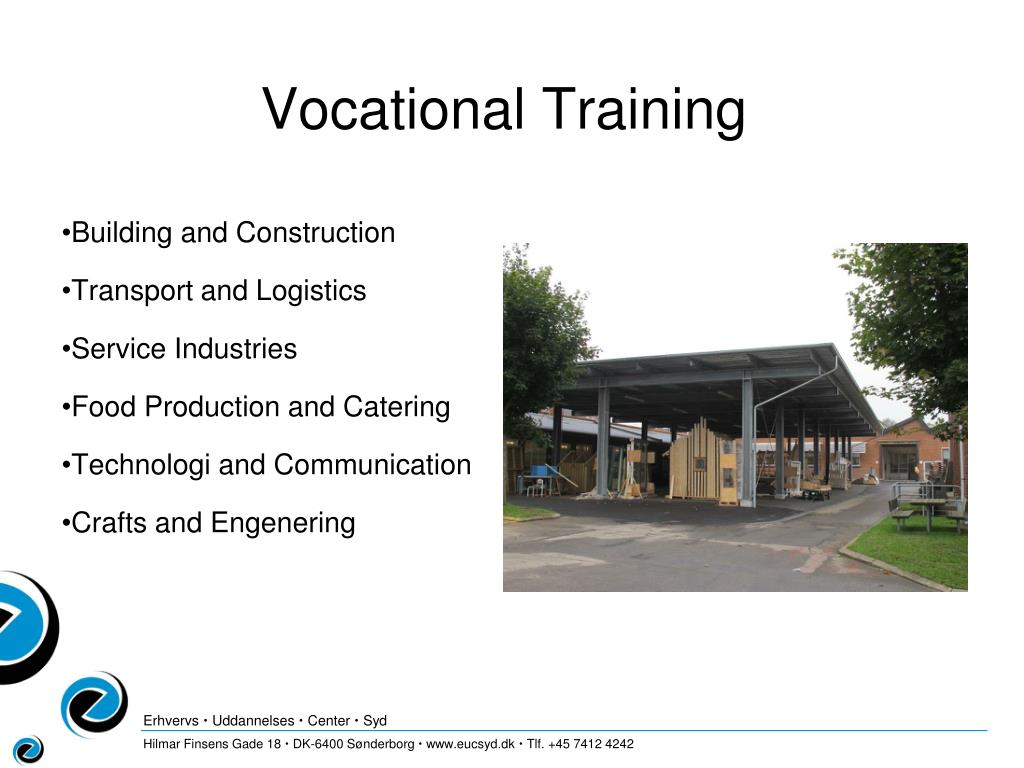 Vocational Training

•Building and Construction

•Transport and Logistics

•Service Industries

•Food Production and Catering

•Technologi and Communication

•Crafts and Engenering

Erhvervs • Uddannelses • Center • Syd

Hilmar Finsens Gade 18 • DK-6400 Sønderborg • www.eucsyd.dk • Tlf. +45 7412 4242